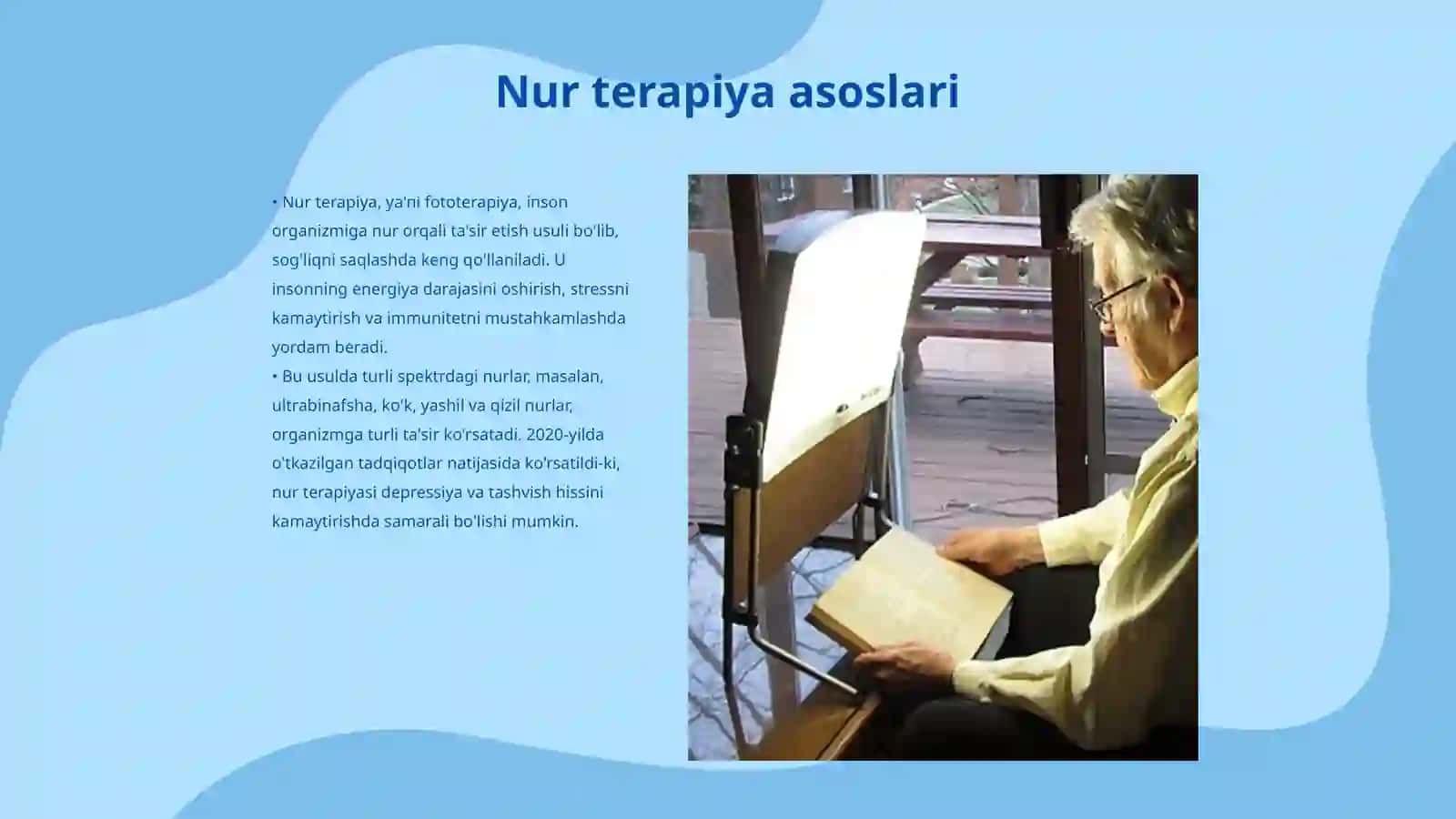 Nur terapiya asoslari

• Nur terapiya, ya'ni fototerapiya, inson organizmiga nur orqali ta'sir etish usuli bo'lib, sog'liqni saqlashda keng qo'llaniladi. U insonning energiya darajasini oshirish, stressni kamaytirish va immunitetni mustahkamlashda yordam beradi.
• Bu usulda turli spektrdagi nurlar, masalan, ultrabinafsha, ko'k, yashil va qizil nurlar, organizmga turli ta'sir ko'rsatadi. 2020-yilda o'tkazilgan tadqiqotlar natijasida ko'rsatildi-ki, nur terapiyasi depressiya va tashvish hissini kamaytirishda samarali bo'lishi mumkin.